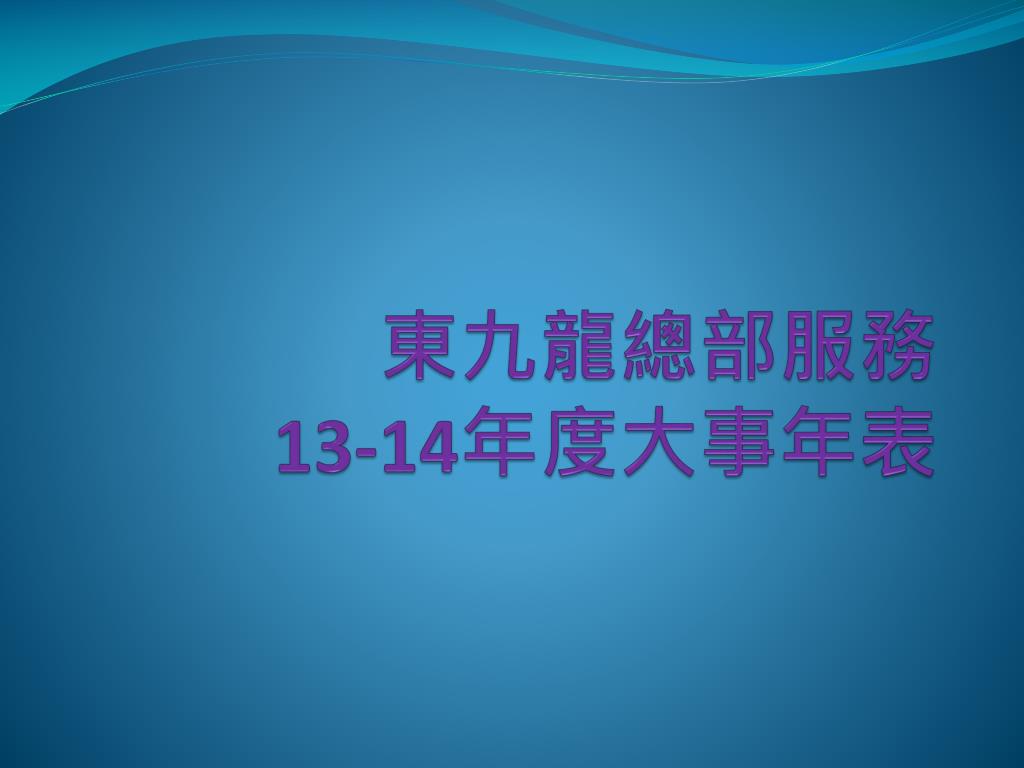 東九龍總部服務
13-14年度大事年表